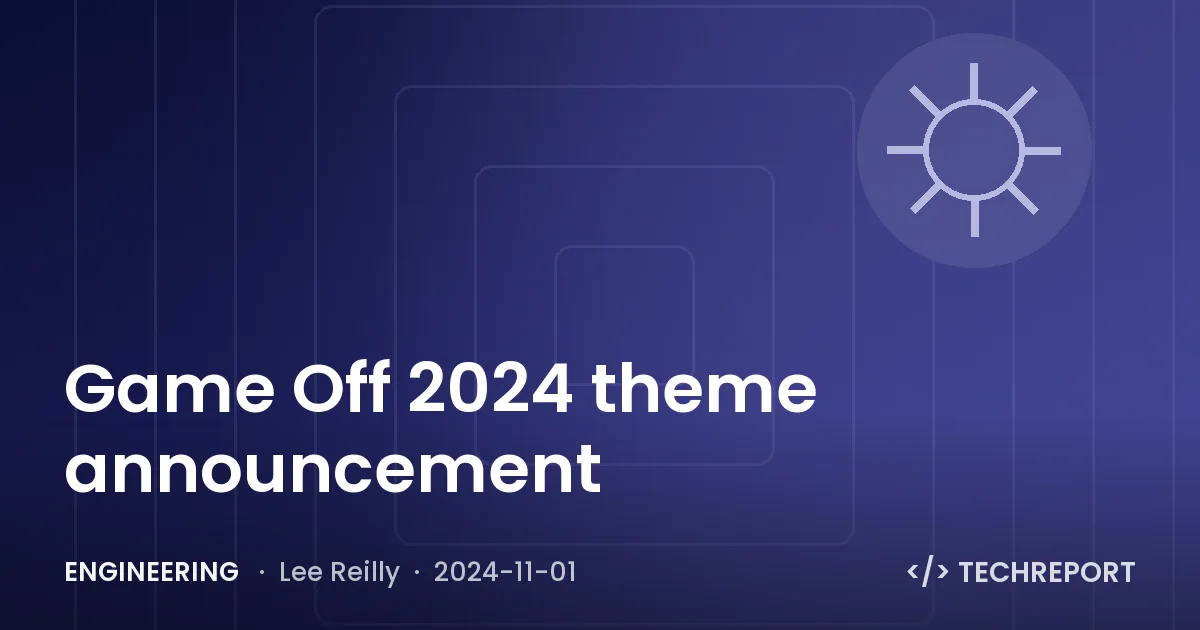 Game Off 2024 theme announcement

ENGINEERING · Lee Reilly · 2024-11-01

</> TECHREPORT